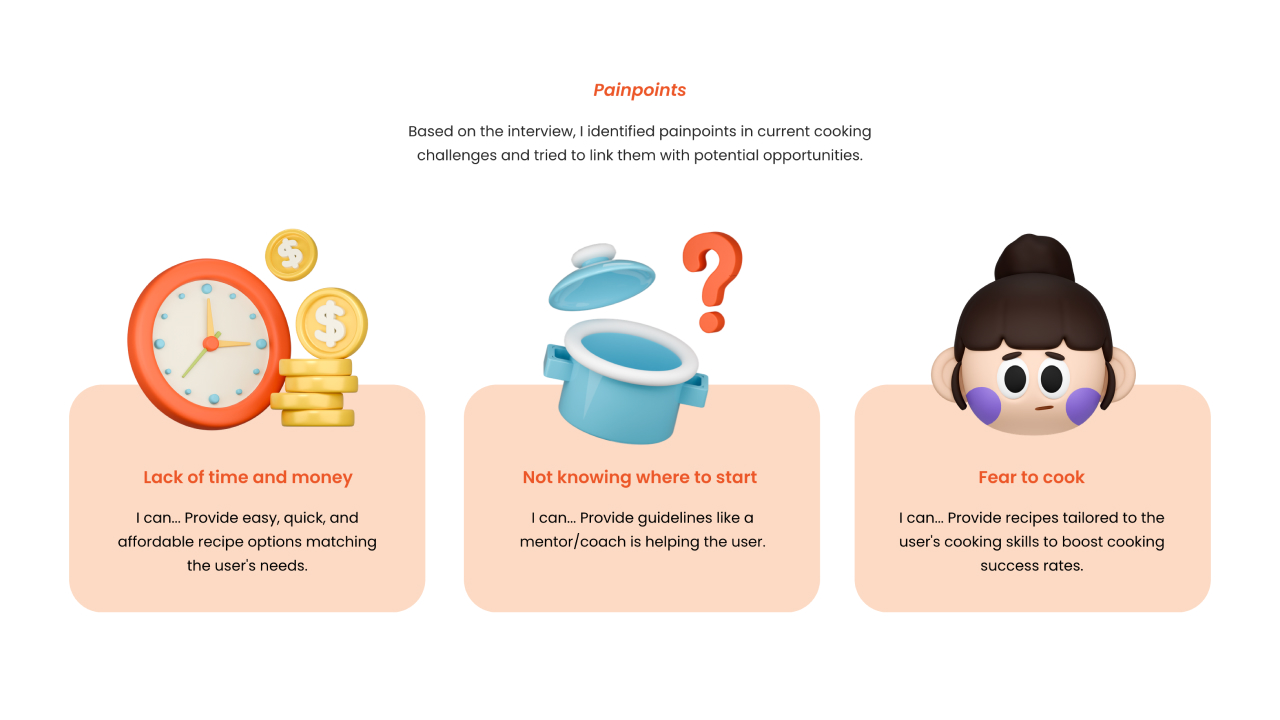 Painpoints

Based on the interview, I identified painpoints in current cooking challenges and tried to link them with potential opportunities.

$

$

?

Lack of time and money

I can... Provide easy, quick, and affordable recipe options matching the user's needs.

Not knowing where to start

I can... Provide guidelines like a mentor/coach is helping the user.

Fear to cook

I can... Provide recipes tailored to the user's cooking skills to boost cooking success rates.